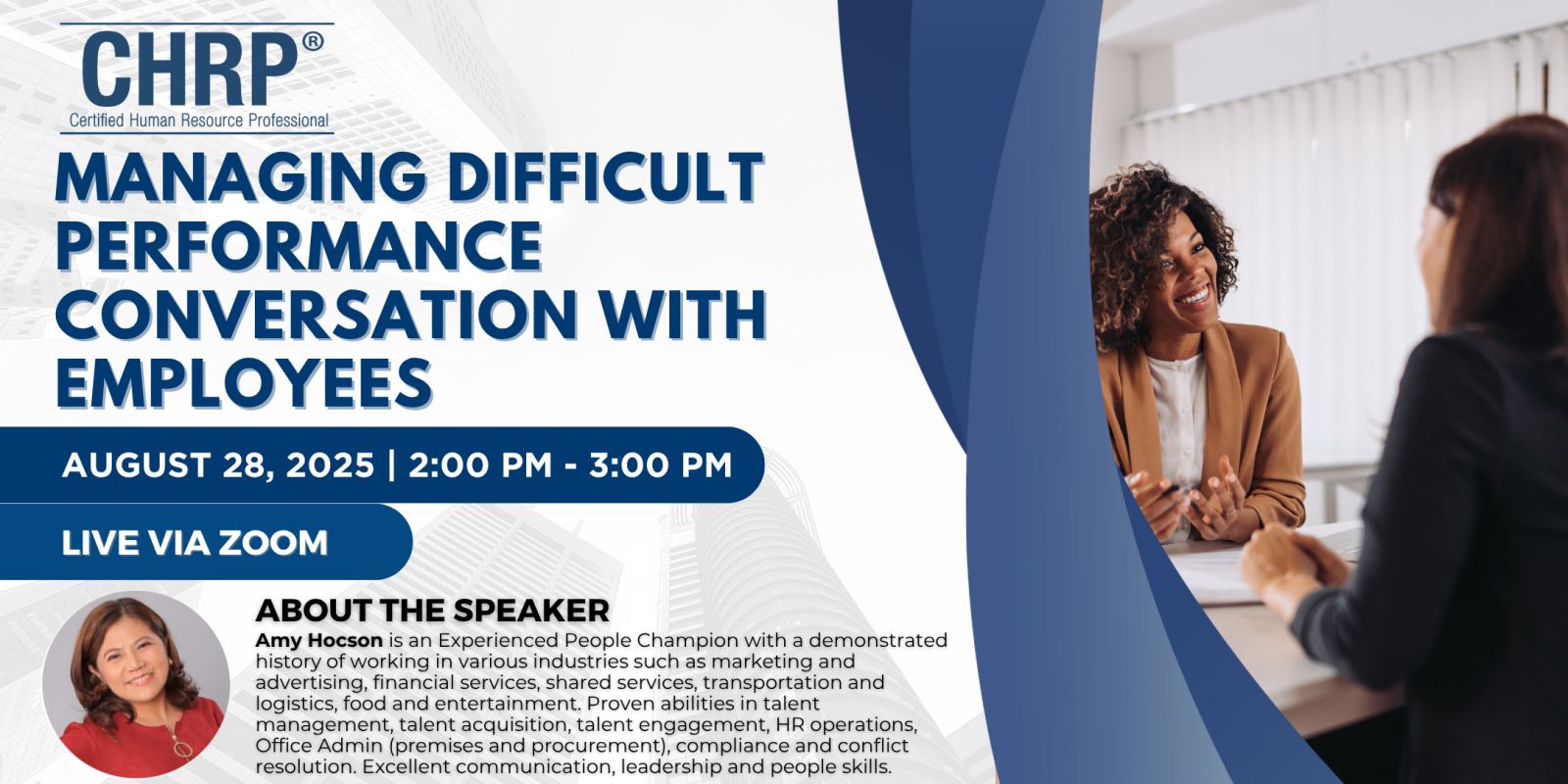 CHRP®
Certified Human Resource Professional

MANAGING DIFFICULT PERFORMANCE CONVERSATION WITH EMPLOYEES

AUGUST 28, 2025 | 2:00 PM - 3:00 PM

LIVE VIA ZOOM

ABOUT THE SPEAKER
Amy Hocson is an Experienced People Champion with a demonstrated history of working in various industries such as marketing and advertising, financial services, shared services, transportation and logistics, food and entertainment. Proven abilities in talent management, talent acquisition, talent engagement, HR operations, Office Admin (premises and procurement), compliance and conflict resolution. Excellent communication, leadership and people skills.